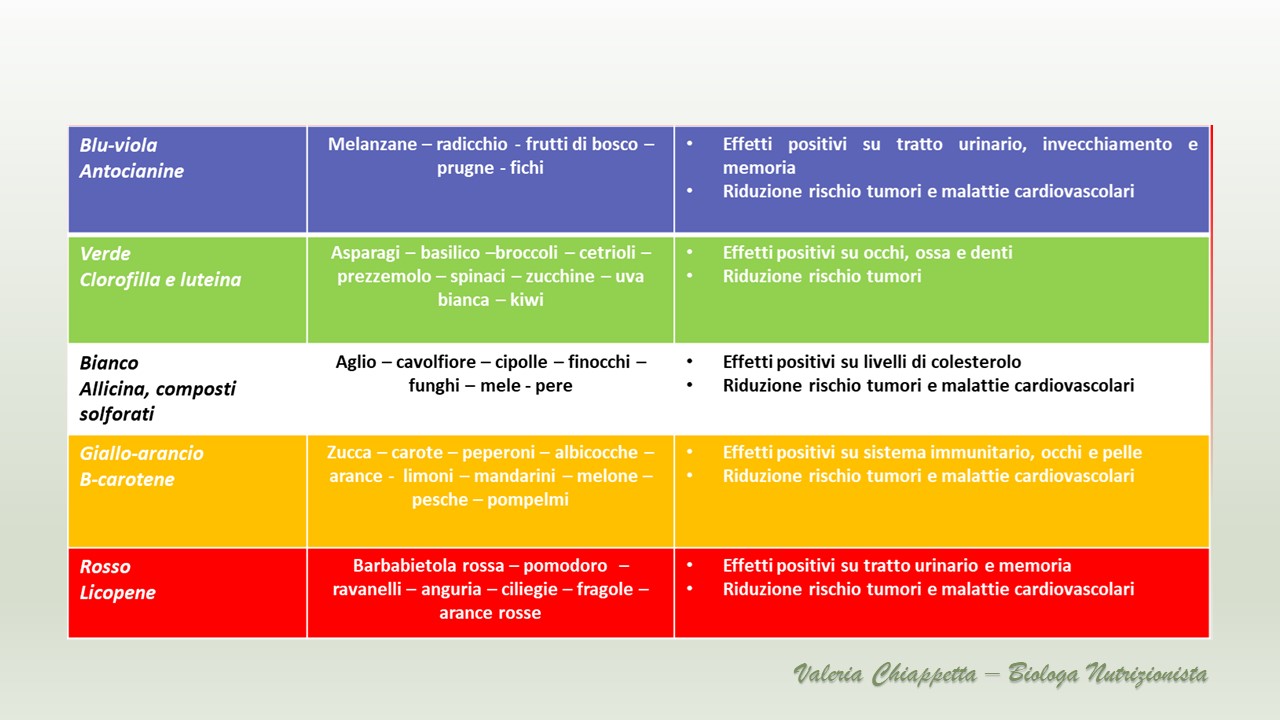 | | | |
|---|---|---|
| Blu-viola Antocianine | Melanzane – radicchio - frutti di bosco – prugne - fichi | • Effetti positivi su tratto urinario, invecchiamento e memoria • Riduzione rischio tumori e malattie cardiovascolari |
| Verde Clorofilla e luteina | Asparagi – basilico –broccoli – cetrioli – prezzemolo – spinaci – zucchine – uva bianca – kiwi | • Effetti positivi su occhi, ossa e denti • Riduzione rischio tumori |
| Bianco Allicina, composti solforati | Aglio – cavolfiore – cipolle – finocchi – funghi – mele - pere | • Effetti positivi su livelli di colesterolo • Riduzione rischio tumori e malattie cardiovascolari |
| Giallo-arancio B-carotene | Zucca – carote – peperoni – albicocche – arance - limoni – mandarini – melone – pesche – pompelmi | • Effetti positivi su sistema immunitario, occhi e pelle • Riduzione rischio tumori e malattie cardiovascolari |
| Rosso Licopene | Barbabietola rossa – pomodoro – ravanelli – anguria – ciliegie – fragole – arance rosse | • Effetti positivi su tratto urinario e memoria • Riduzione rischio tumori e malattie cardiovascolari |

Valeria Chiappetta – Biologa Nutrizionista